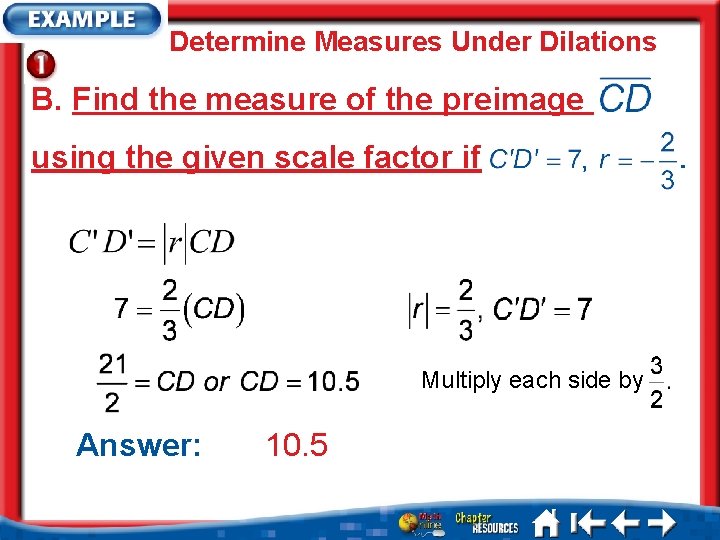 EXAMPLE

1

Determine Measures Under Dilations

B. Find the measure of the preimage $\overline{CD}$ using the given scale factor if $C'D' = 7$, $r = -\frac{2}{3}$.

$C'D' = |r|CD$

$7 = \frac{2}{3}(CD)$

$|r| = \frac{2}{3}$, $C'D' = 7$

$\frac{21}{2} = CD$ or $CD = 10.5$

Multiply each side by $\frac{3}{2}$.

Answer: 10.5

Math Online

Chapter RESOURCES